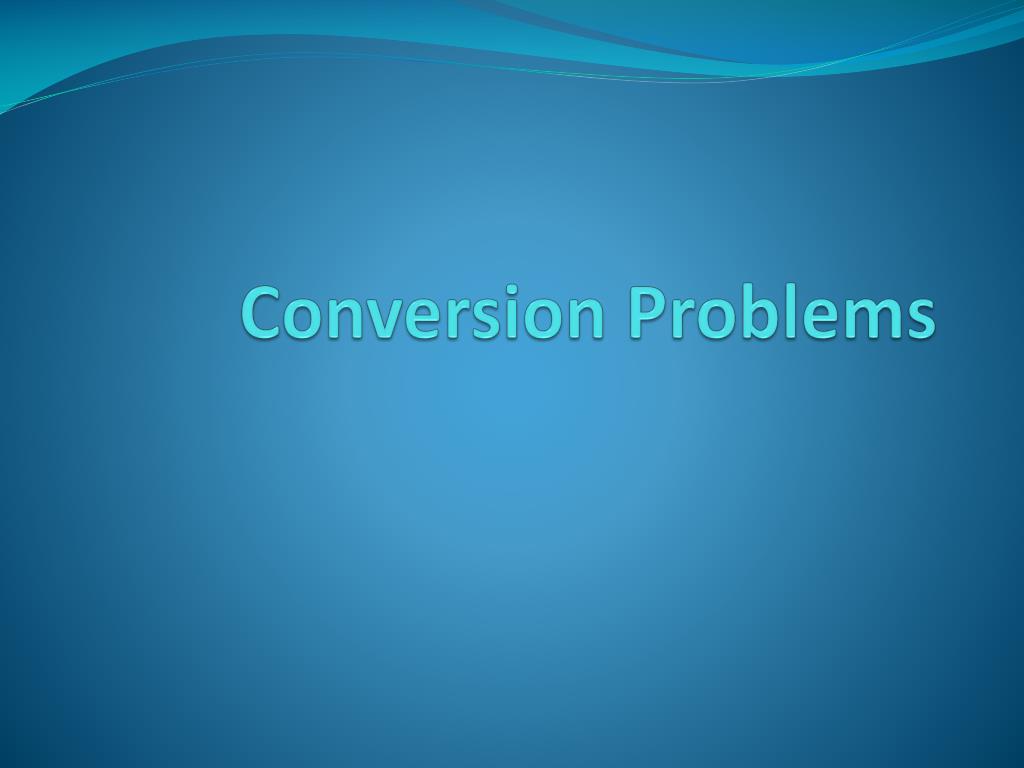 Conversion Problems